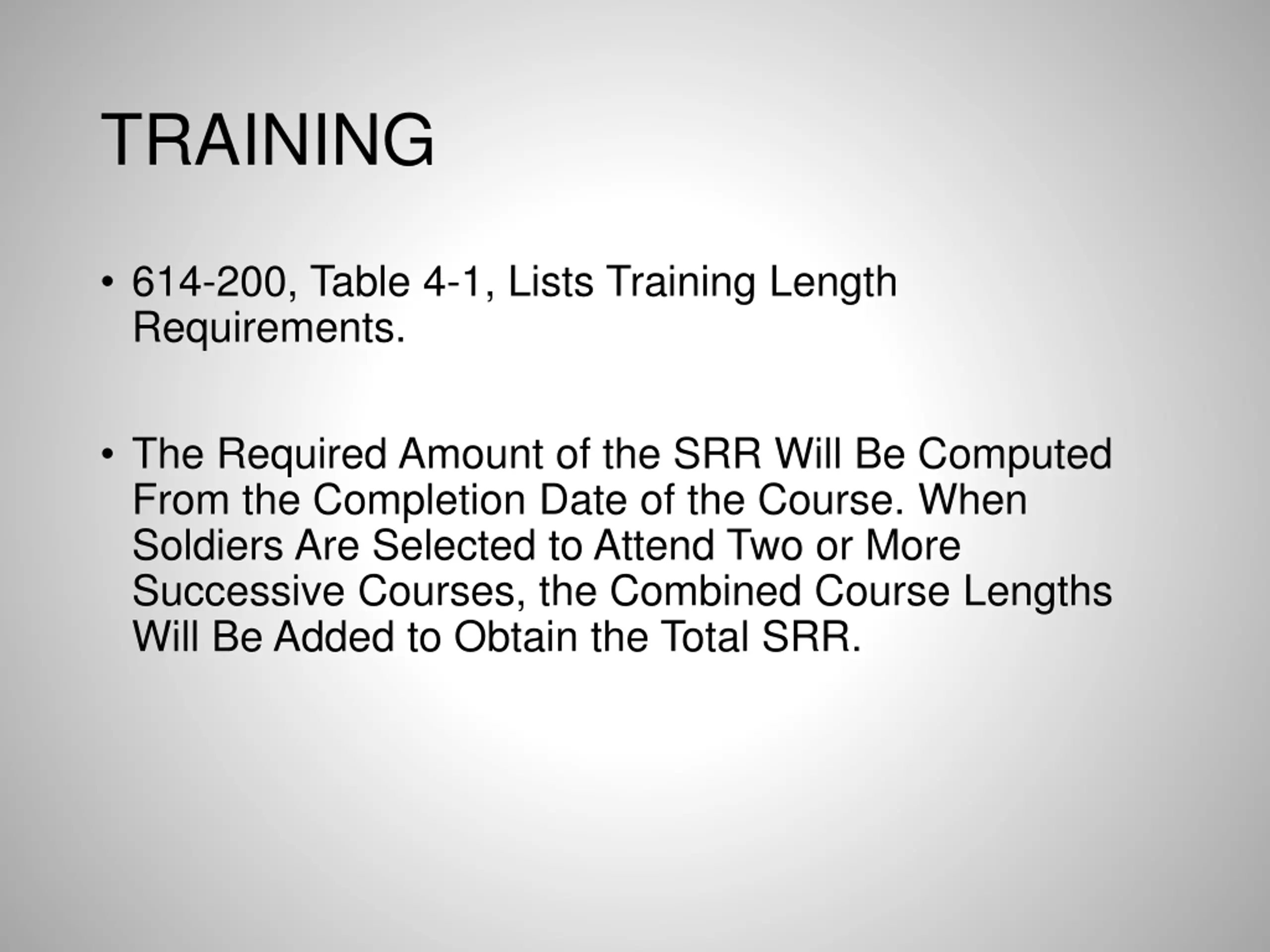 TRAINING

• 614-200, Table 4-1, Lists Training Length Requirements.

• The Required Amount of the SRR Will Be Computed From the Completion Date of the Course. When Soldiers Are Selected to Attend Two or More Successive Courses, the Combined Course Lengths Will Be Added to Obtain the Total SRR.